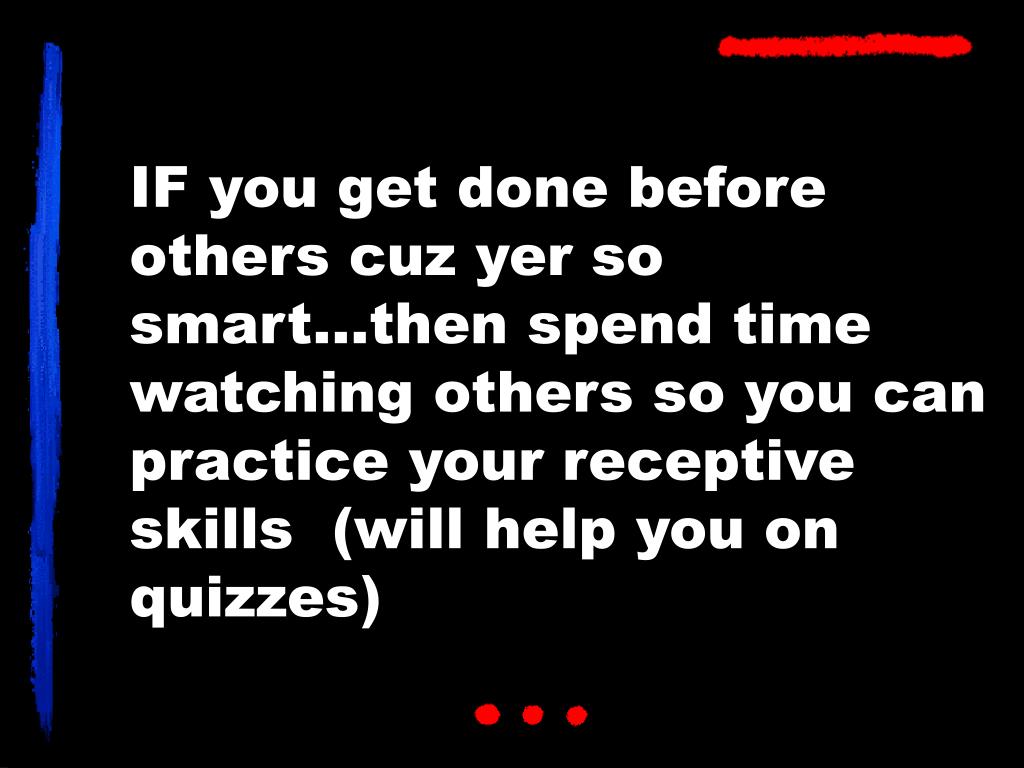 IF you get done before others cuz yer so smart…then spend time watching others so you can practice your receptive skills (will help you on quizzes)